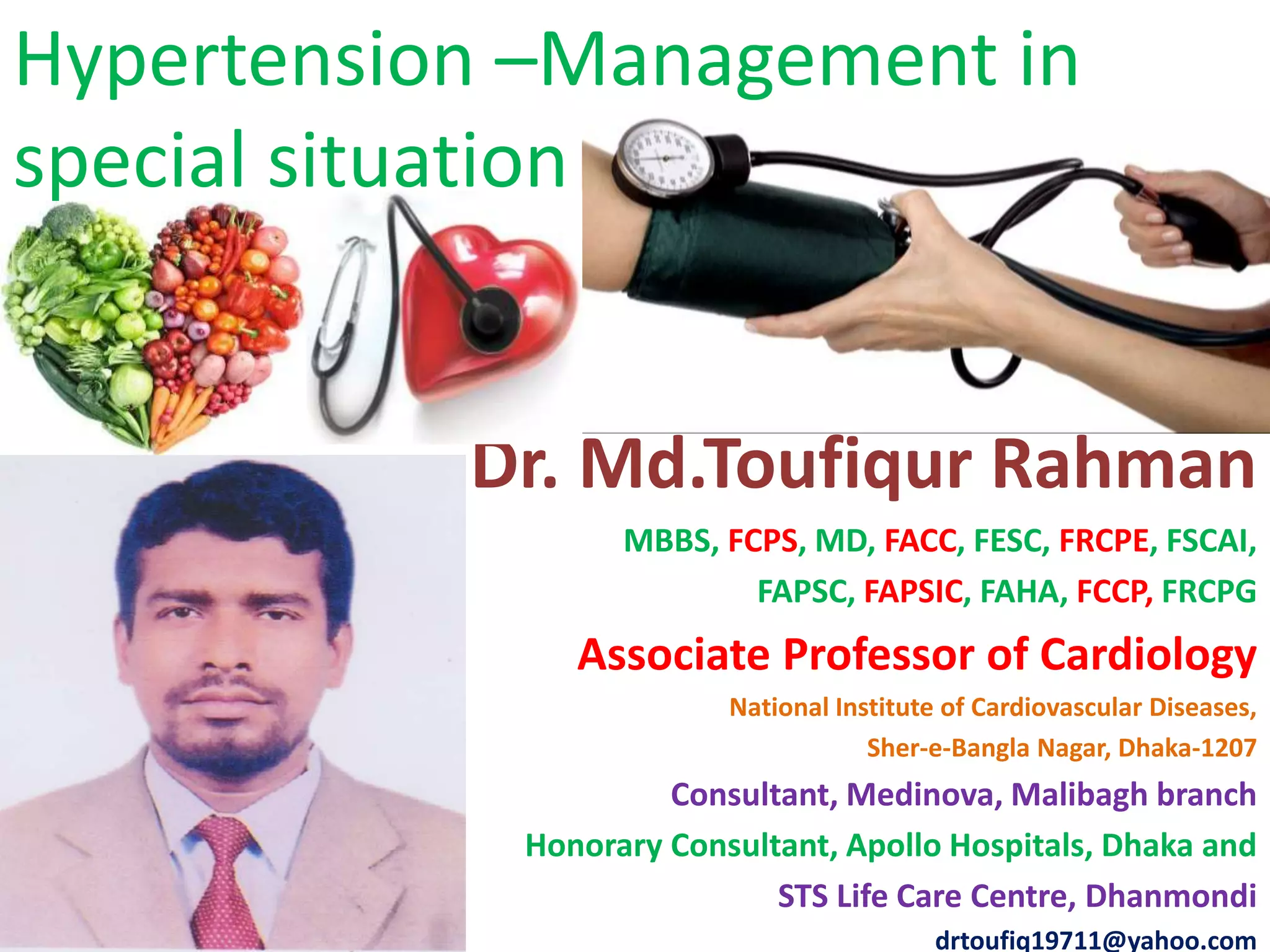 Hypertension –Management in special situation

Dr. Md.Toufiqur Rahman

MBBS, FCPS, MD, FACC, FESC, FRCPE, FSCAI, FAPSC, FAPSIC, FAHA, FCCP, FRCPG

Associate Professor of Cardiology

National Institute of Cardiovascular Diseases, Sher-e-Bangla Nagar, Dhaka-1207

Consultant, Medinova, Malibagh branch

Honorary Consultant, Apollo Hospitals, Dhaka and STS Life Care Centre, Dhanmondi

drtoufiq19711@yahoo.com